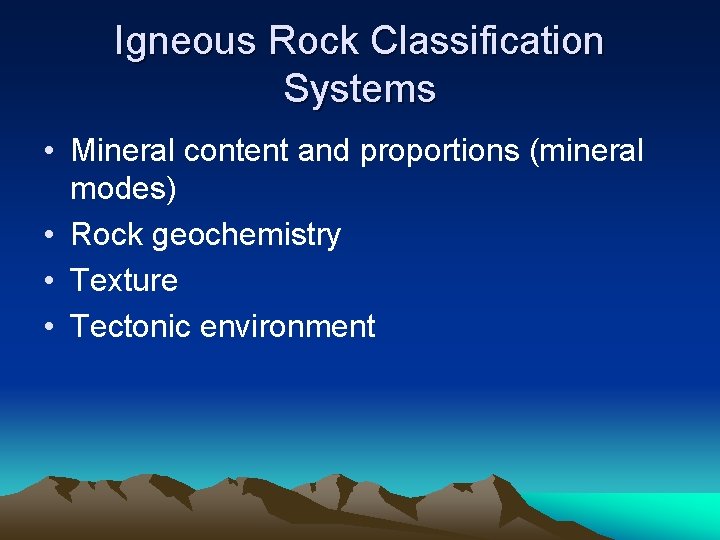 Igneous Rock Classification Systems

• Mineral content and proportions (mineral modes)
• Rock geochemistry
• Texture
• Tectonic environment